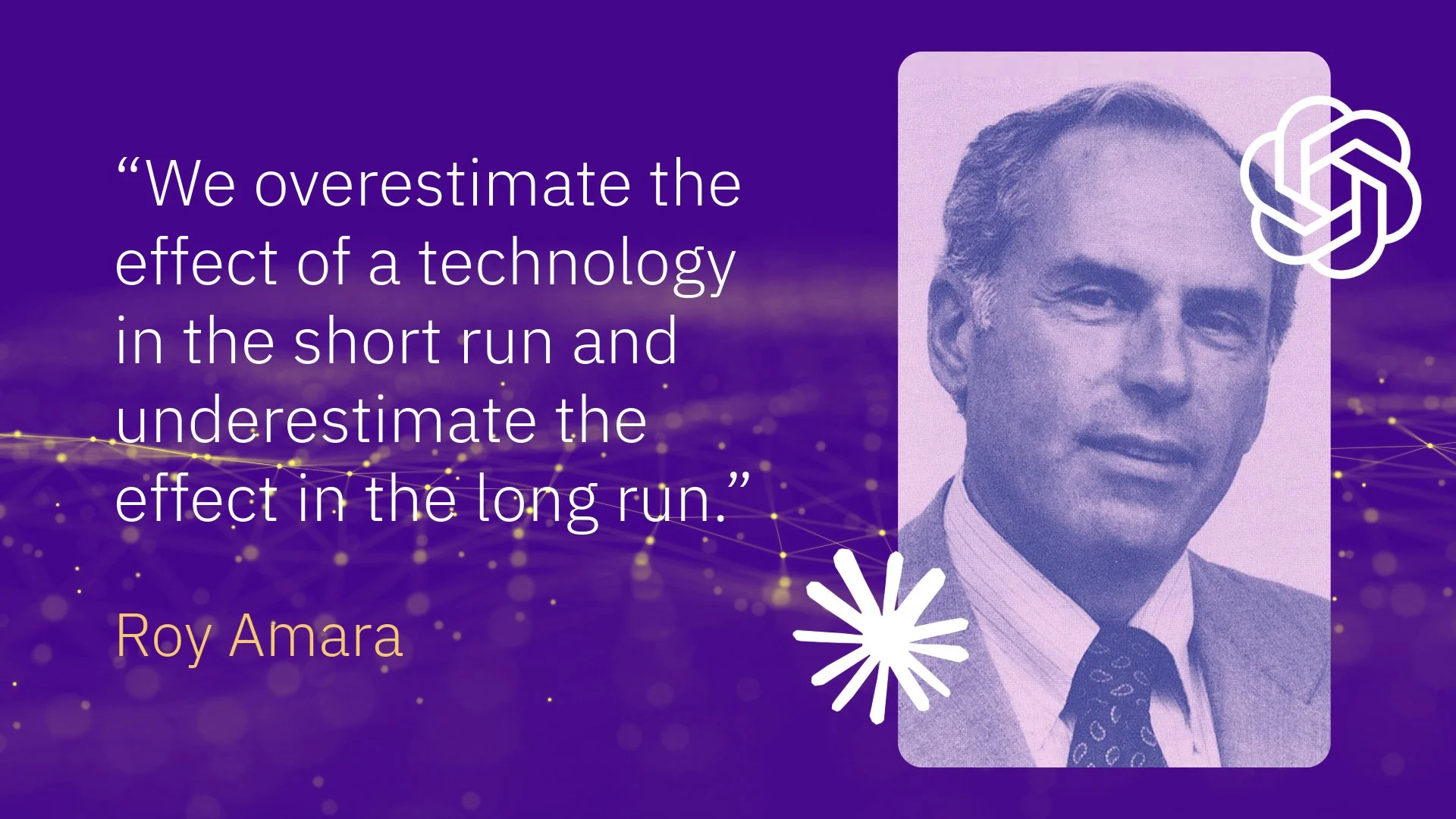 “We overestimate the effect of a technology in the short run and underestimate the effect in the long run.”

Roy Amara